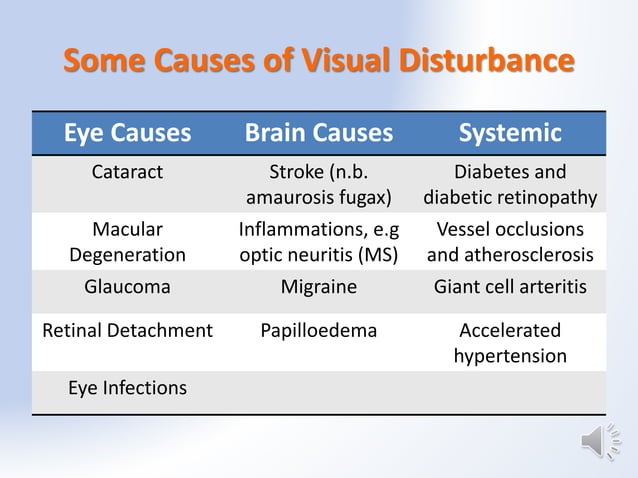 Some Causes of Visual Disturbance

| Eye Causes | Brain Causes | Systemic |
|---|---|---|
| Cataract | Stroke (n.b. amaurosis fugax) | Diabetes and diabetic retinopathy |
| Macular Degeneration | Inflammations, e.g optic neuritis (MS) | Vessel occlusions and atherosclerosis |
| Glaucoma | Migraine | Giant cell arteritis |
| Retinal Detachment | Papilloedema | Accelerated hypertension |
| Eye Infections | | |